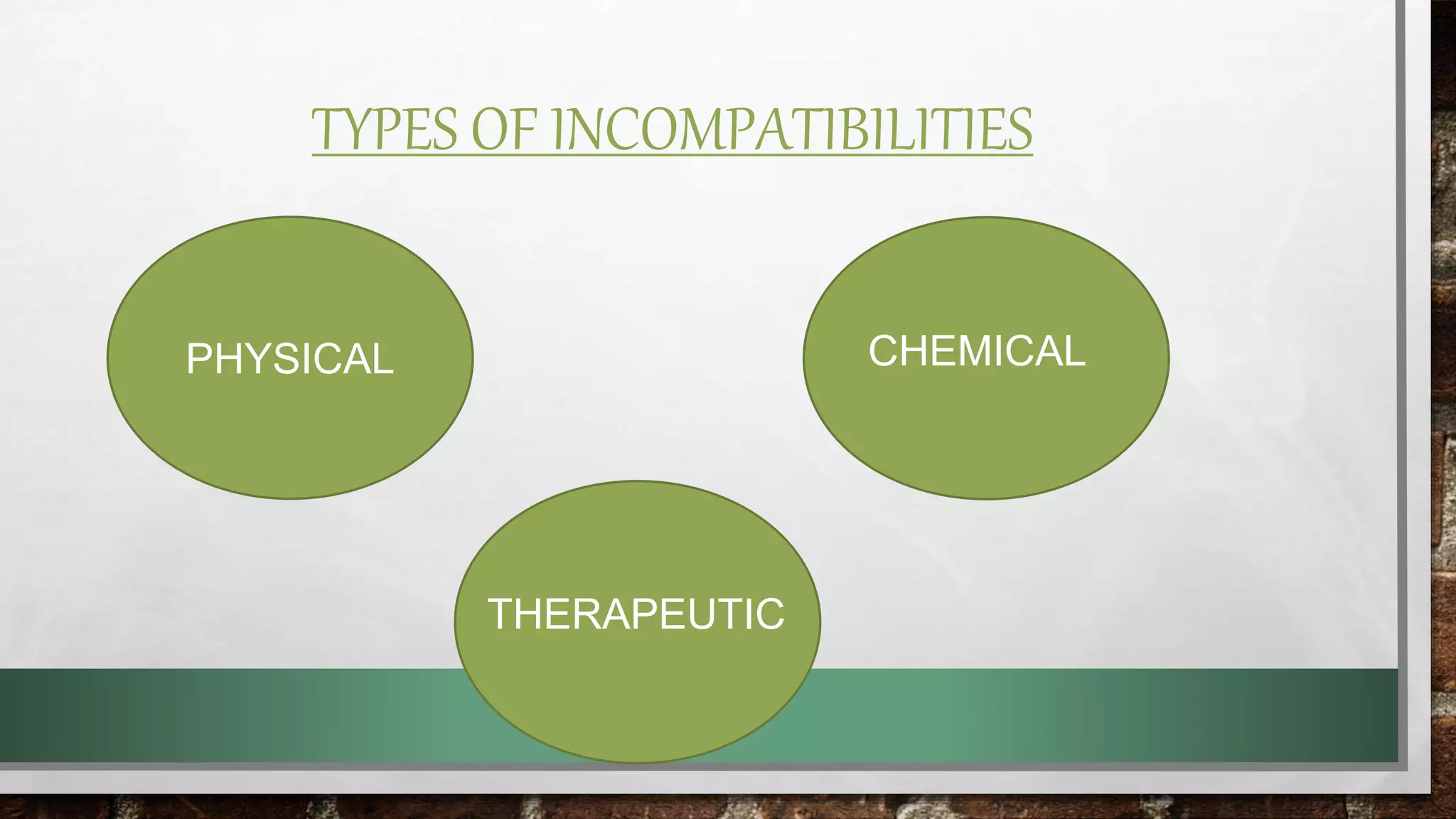 TYPES OF INCOMPATIBILITIES

PHYSICAL

CHEMICAL

THERAPEUTIC